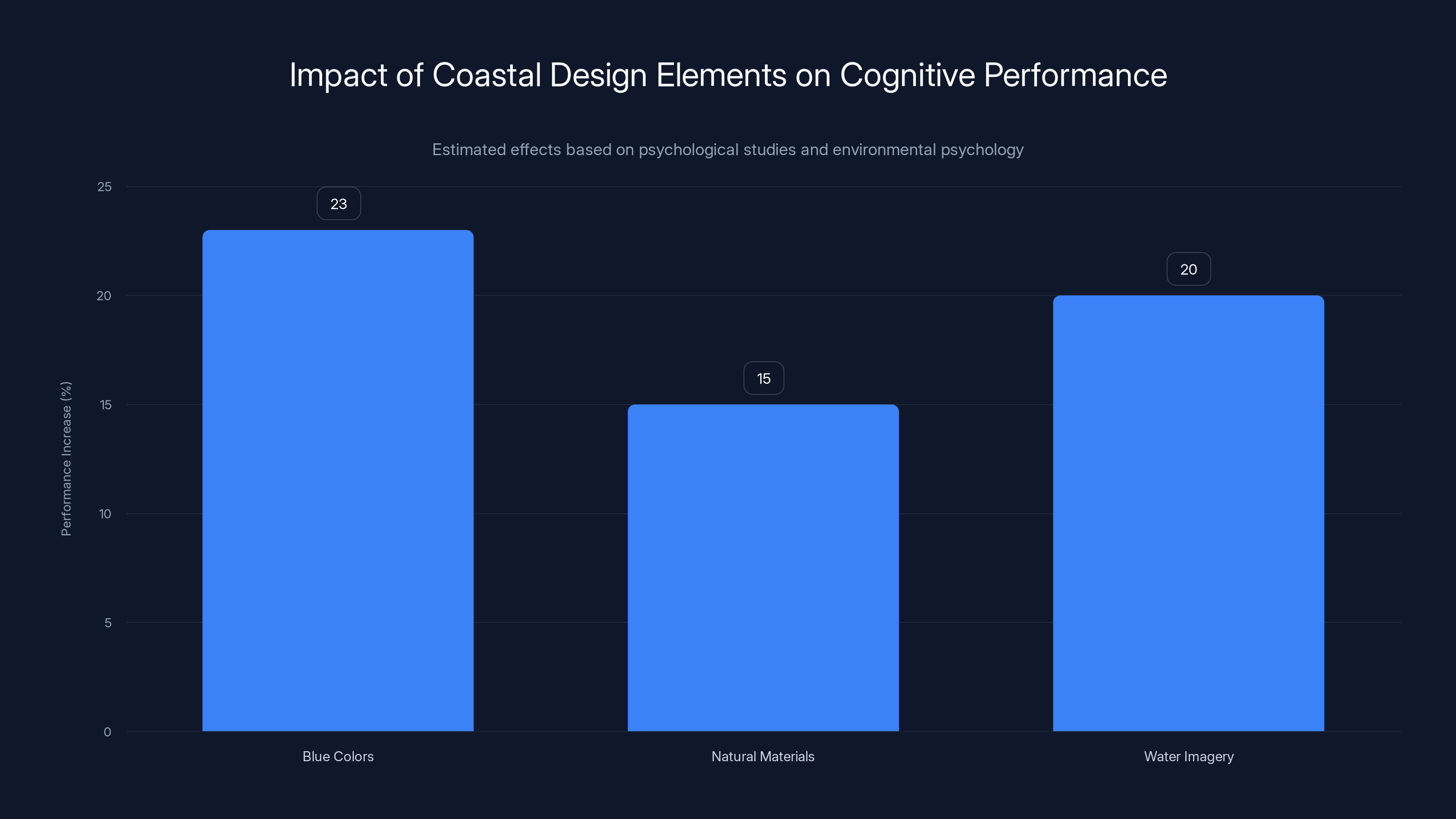 Impact of Coastal Design Elements on Cognitive Performance

Estimated effects based on psychological studies and environmental psychology

Performance Increase (%)

25
20
15
10
5
0

23
15
20

Blue Colors
Natural Materials
Water Imagery